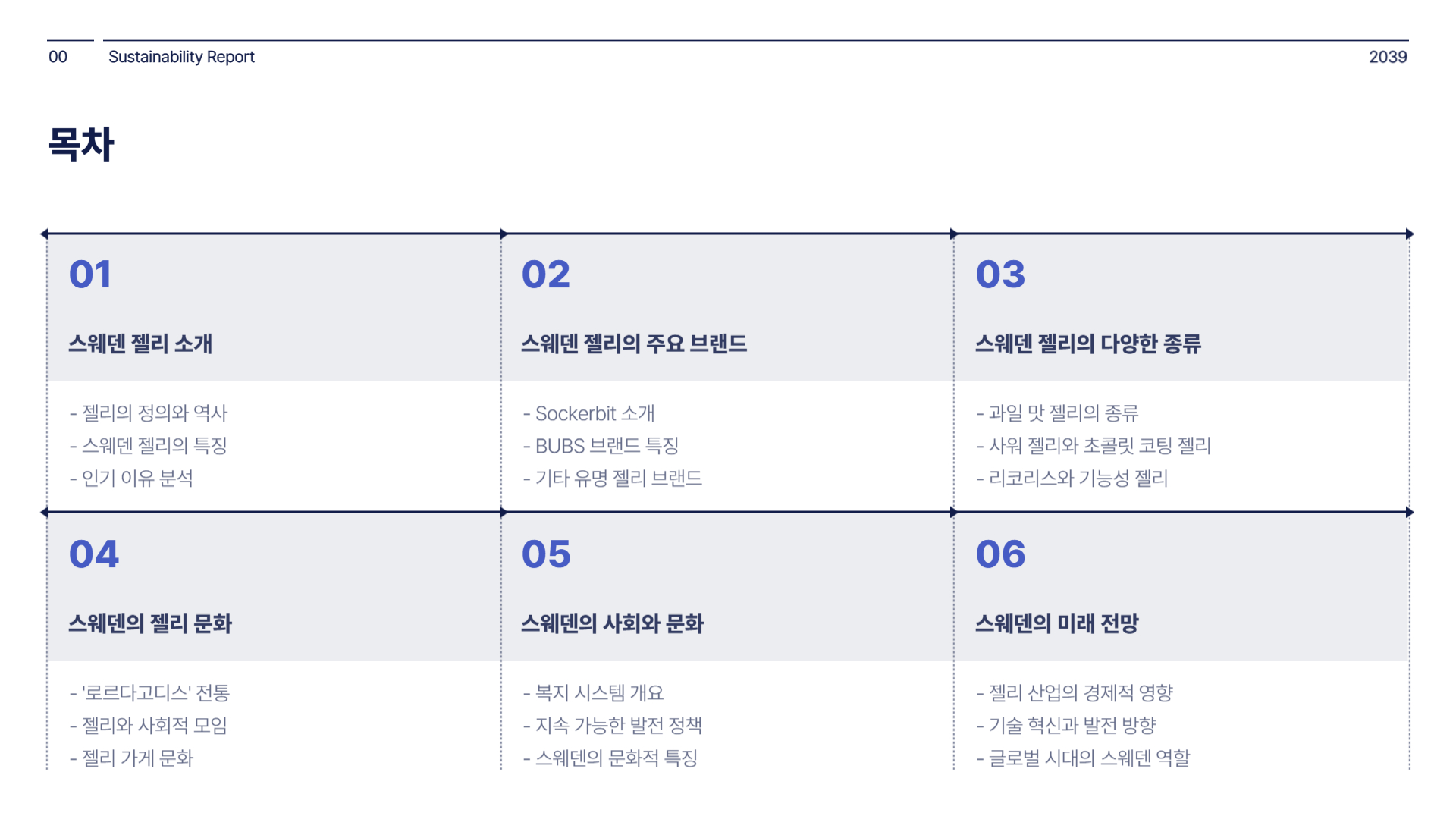 00 Sustainability Report 2039

목차

01

스웨덴 젤리 소개

- 젤리의 정의와 역사
- 스웨덴 젤리의 특징
- 인기 이유 분석

02

스웨덴 젤리의 주요 브랜드

- Sockerbit 소개
- BUBS 브랜드 특징
- 기타 유명 젤리 브랜드

03

스웨덴 젤리의 다양한 종류

- 과일 맛 젤리의 종류
- 사워 젤리와 초콜릿 코팅 젤리
- 리코리스와 기능성 젤리

04

스웨덴의 젤리 문화

- '로르다고디스' 전통
- 젤리와 사회적 모임
- 젤리 가게 문화

05

스웨덴의 사회와 문화

- 복지 시스템 개요
- 지속 가능한 발전 정책
- 스웨덴의 문화적 특징

06

스웨덴의 미래 전망

- 젤리 산업의 경제적 영향
- 기술 혁신과 발전 방향
- 글로벌 시대의 스웨덴 역할